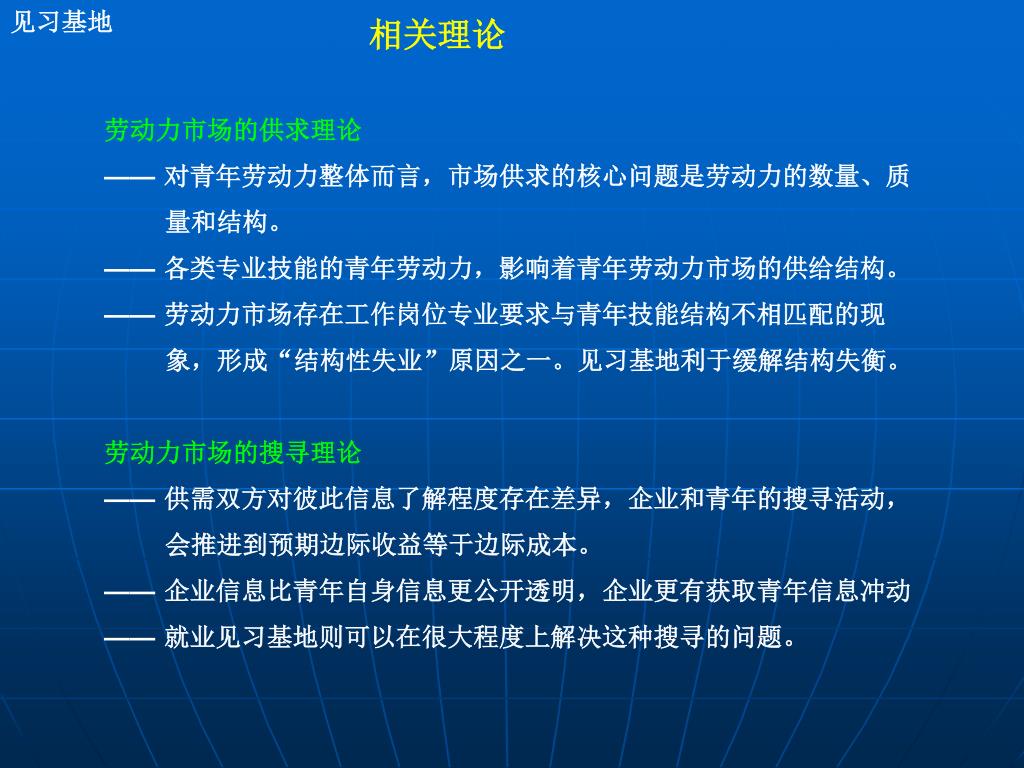 见习基地

相关理论

劳动力市场的供求理论
—— 对青年劳动力整体而言，市场供求的核心问题是劳动力的数量、质量和结构。
—— 各类专业技能的青年劳动力，影响着青年劳动力市场的供给结构。
—— 劳动力市场存在工作岗位专业要求与青年技能结构不相匹配的现象，形成“结构性失业”原因之一。见习基地利于缓解结构失衡。

劳动力市场的搜寻理论
—— 供需双方对彼此信息了解程度存在差异，企业和青年的搜寻活动，会推进到预期边际收益等于边际成本。
—— 企业信息比青年自身信息更公开透明，企业更有获取青年信息冲动
—— 就业见习基地则可以在很大程度上解决这种搜寻的问题。